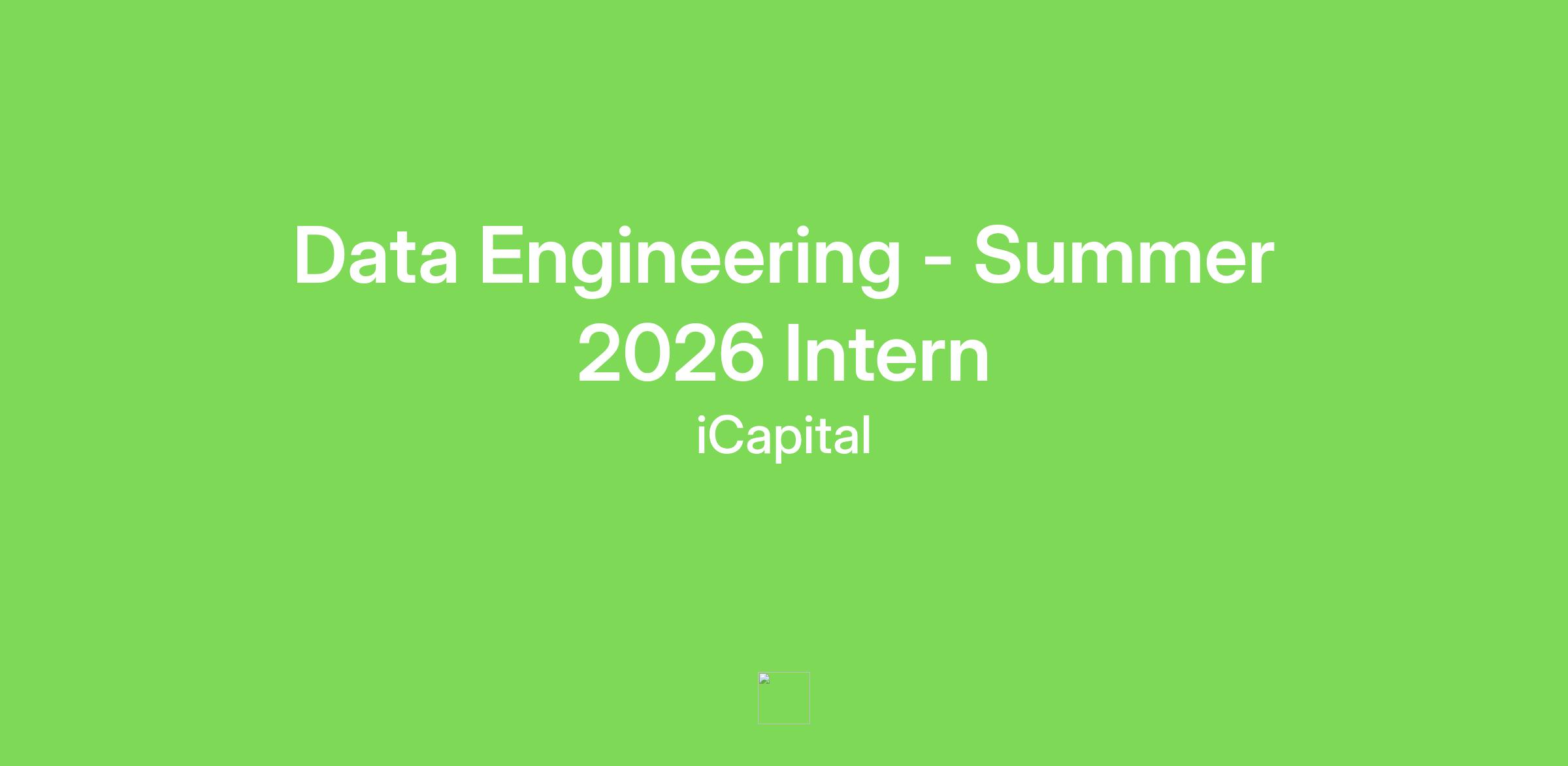 Data Engineering - Summer 2026 Intern

iCapital